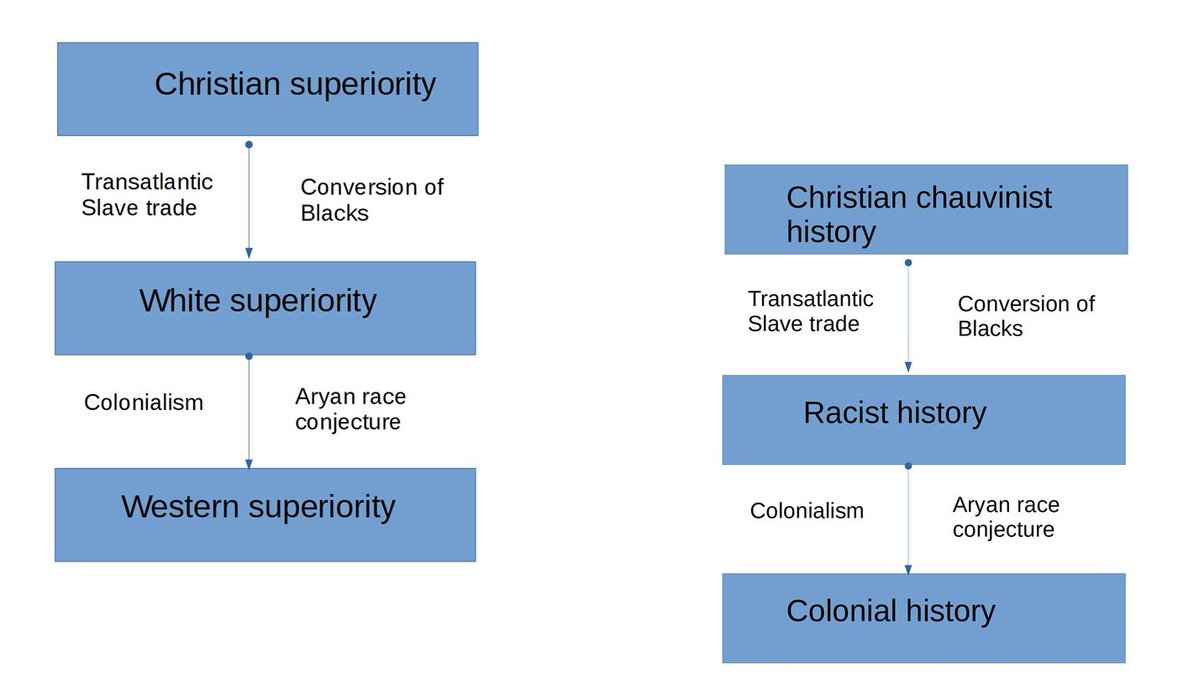 Christian superiority

Transatlantic Slave trade

Conversion of Blacks

White superiority

Colonialism

Aryan race conjecture

Western superiority

Christian chauvinist history

Transatlantic Slave trade

Conversion of Blacks

Racist history

Colonialism

Aryan race conjecture

Colonial history